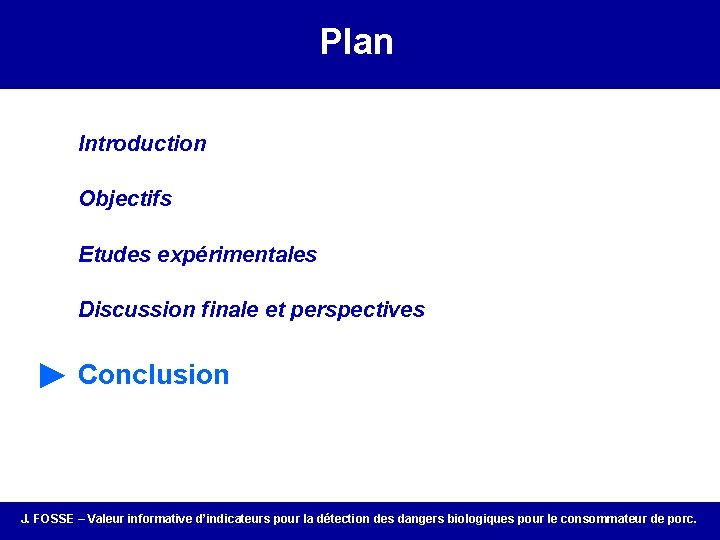 Plan

Introduction

Objectifs

Etudes expérimentales

Discussion finale et perspectives

Conclusion

J. FOSSE – Valeur informative d'indicateurs pour la détection des dangers biologiques pour le consommateur de porc.